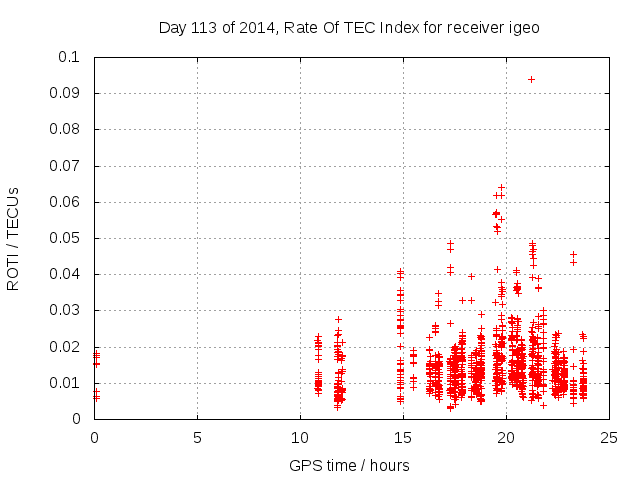 Day 113 of 2014, Rate Of TEC Index for receiver igeo

ROTI / TECUs

0.1
0.09
0.08
0.07
0.06
0.05
0.04
0.03
0.02
0.01
0

0
5
10
15
20
25

GPS time / hours